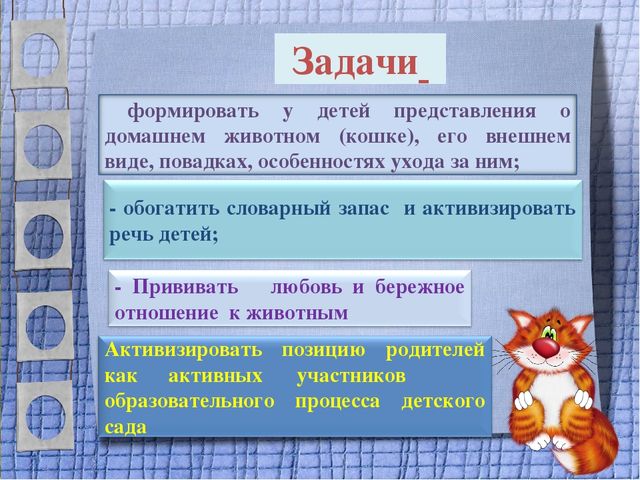 Задачи

формировать у детей представления о домашнем животном (кошке), его внешнем виде, повадках, особенностях ухода за ним;

- обогатить словарный запас и активизировать речь детей;

- Прививать любовь и бережное отношение к животным

Активизировать позицию родителей как активных участников образовательного процесса детского сада